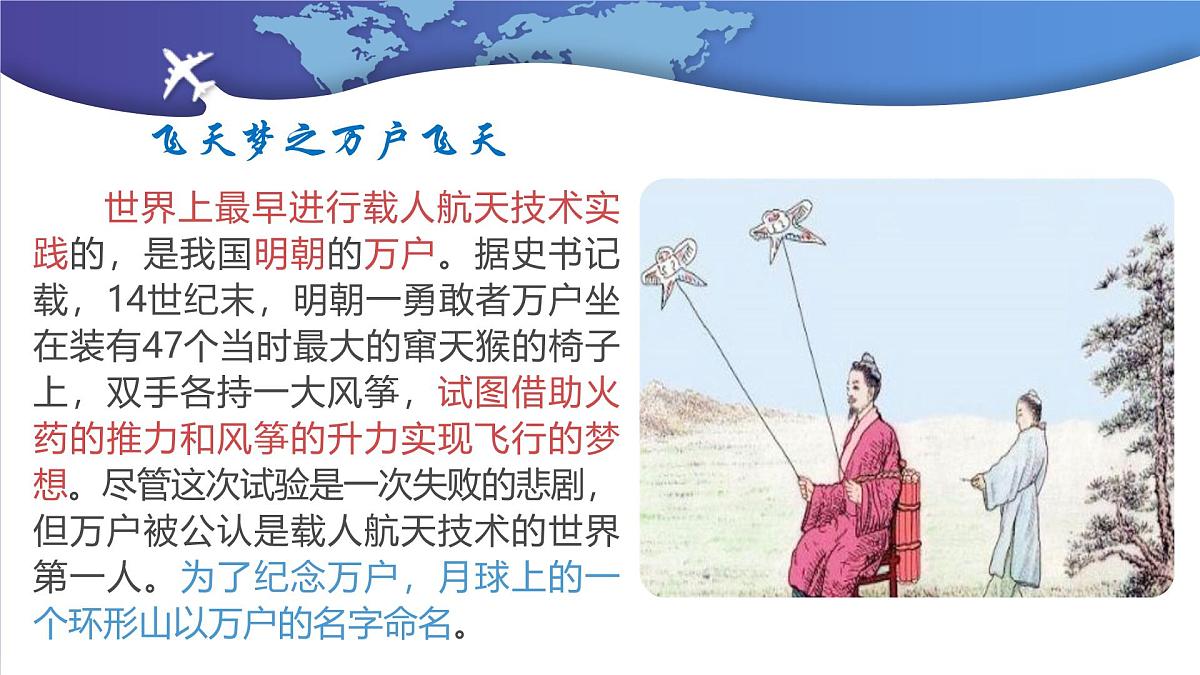 飞天梦之万户飞天

世界上最早进行载人航天技术实践的，是我国明朝的万户。据史书记载，14世纪末，明朝一勇敢者万户坐在装有47个当时最大的窜天猴的椅子上，双手各持一大风筝，试图借助火药的推力和风筝的升力实现飞行的梦想。尽管这次试验是一次失败的悲剧，但万户被公认是载人航天技术的世界第一人。为了纪念万户，月球上的一个环形山以万户的名字命名。